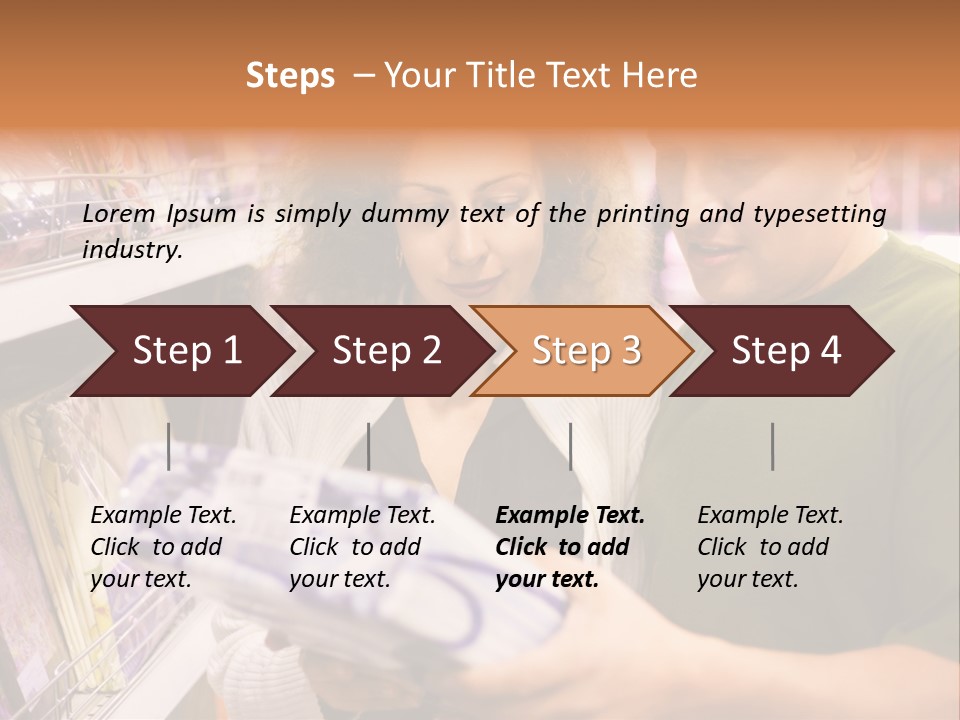 Steps – Your Title Text Here

Lorem Ipsum is simply dummy text of the printing and typesetting industry.

Step 1

Step 2

Step 3

Step 4

Example Text. Click to add your text.

Example Text. Click to add your text.

Example Text. Click to add your text.

Example Text. Click to add your text.